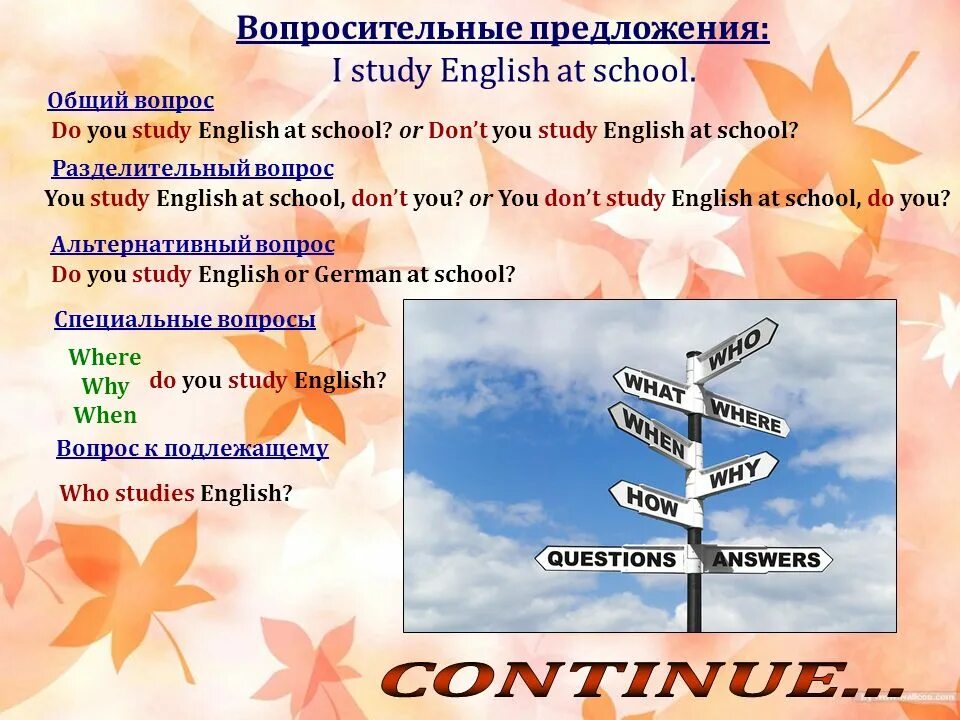 Вопросительные предложения:
I study English at school.

Общий вопрос
Do you study English at school? or Don't you study English at school?

Разделительный вопрос
You study English at school, don't you? or You don't study English at school, do you?

Альтернативный вопрос
Do you study English or German at school?

Специальные вопросы
Where
Why
When
do you study English?

Вопрос к подлежащему
Who studies English?

WHO
WHAT
WHERE
WHEN
WHY
HOW
QUESTIONS
ANSWERS

CONTINUE...